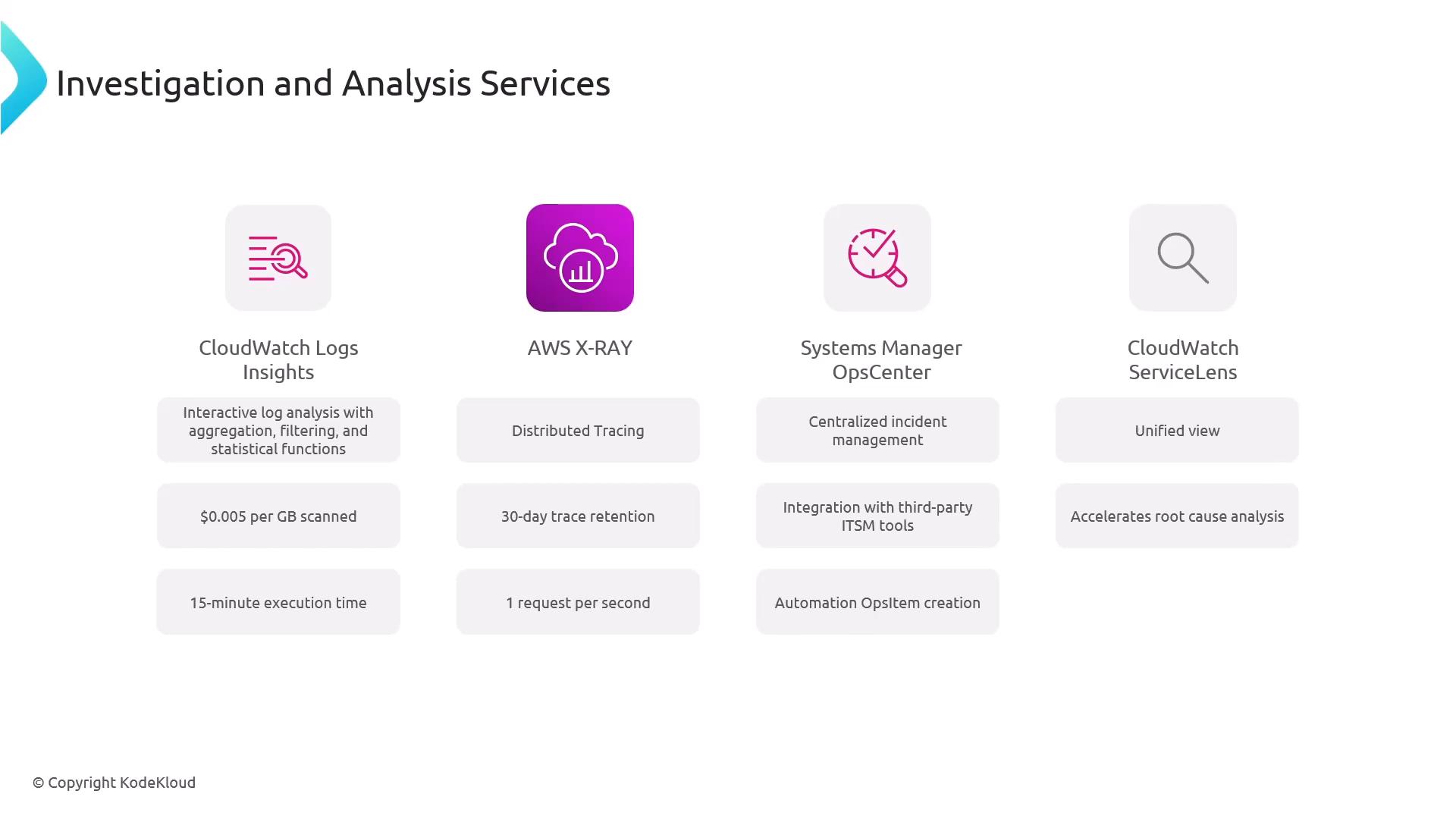 Investigation and Analysis Services

CloudWatch Logs Insights

Interactive log analysis with aggregation, filtering, and statistical functions

$0.005 per GB scanned

15-minute execution time

AWS X-RAY

Distributed Tracing

30-day trace retention

1 request per second

Systems Manager OpsCenter

Centralized incident management

Integration with third-party ITSM tools

Automation OpsItem creation

CloudWatch ServiceLens

Unified view

Accelerates root cause analysis

© Copyright KodeKloud